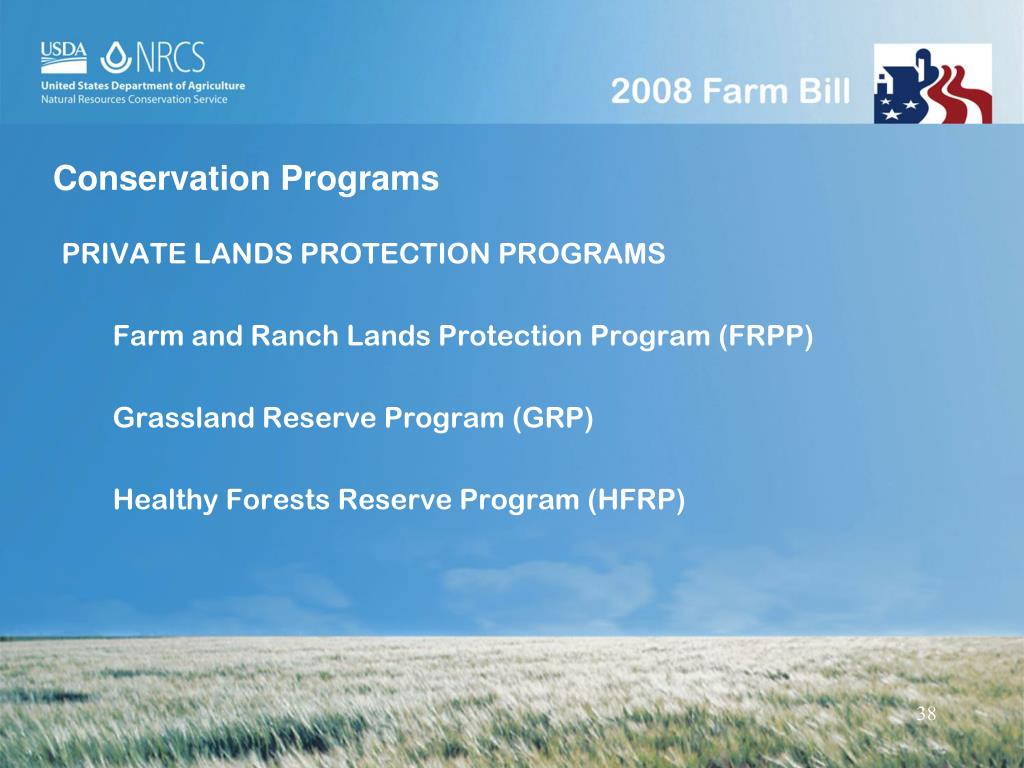 USDA NRCS
United States Department of Agriculture
Natural Resources Conservation Service

2008 Farm Bill

Conservation Programs

PRIVATE LANDS PROTECTION PROGRAMS

Farm and Ranch Lands Protection Program (FRPP)

Grassland Reserve Program (GRP)

Healthy Forests Reserve Program (HFRP)

38